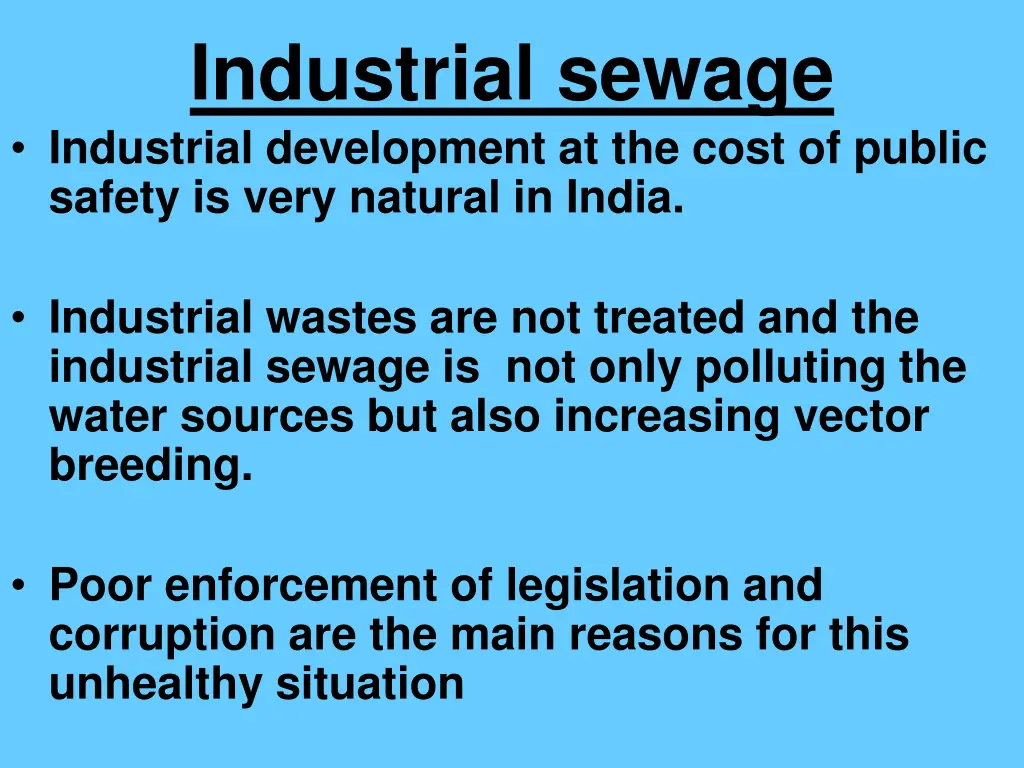 Industrial sewage

• Industrial development at the cost of public safety is very natural in India.

• Industrial wastes are not treated and the industrial sewage is  not only polluting the water sources but also increasing vector breeding.

• Poor enforcement of legislation and corruption are the main reasons for this unhealthy situation